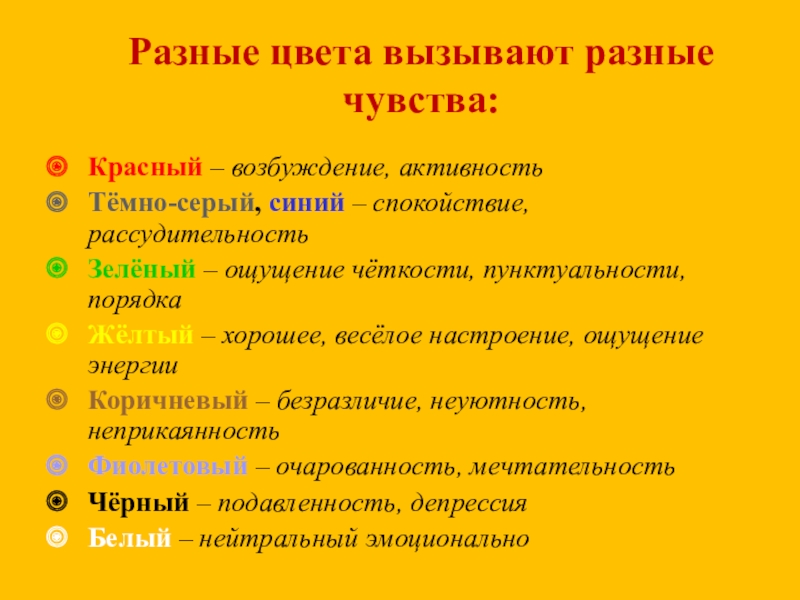 Разные цвета вызывают разные чувства:

Красный – возбуждение, активность
Тёмно-серый, синий – спокойствие, рассудительность
Зелёный – ощущение чёткости, пунктуальности, порядка
Жёлтый – хорошее, весёлое настроение, ощущение энергии
Коричневый – безразличие, неуютность, неприкаянность
Фиолетовый – очарованность, мечтательность
Чёрный – подавленность, депрессия
Белый – нейтральный эмоционально